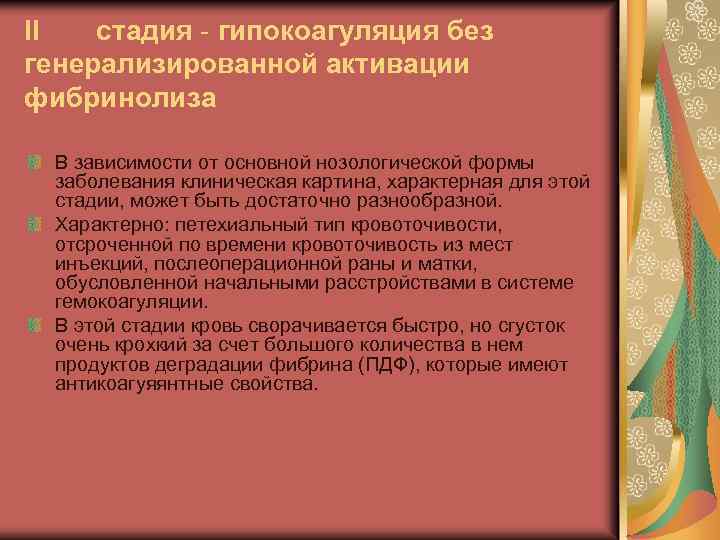 II стадия - гипокоагуляция без генерализированной активации фибринолиза

В зависимости от основной нозологической формы заболевания клиническая картина, характерная для этой стадии, может быть достаточно разнообразной.

Характерно: петехиальный тип кровоточивости, отсроченной по времени кровоточивость из мест инъекций, послеоперационной раны и матки, обусловленной начальными расстройствами в системе гемокоагуляции.

В этой стадии кровь сворачивается быстро, но сгусток очень крохкий за счет большого количества в нем продуктов деградации фибрина (ПДФ), которые имеют антикоагуяянтные свойства.